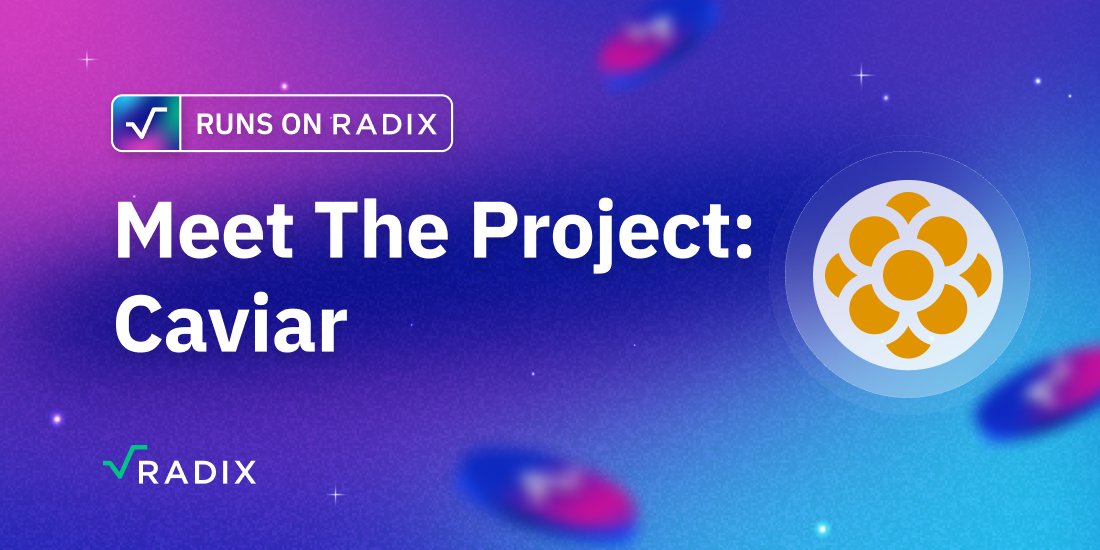 RUNS ON RADIX

Meet The Project: Caviar

RADIX